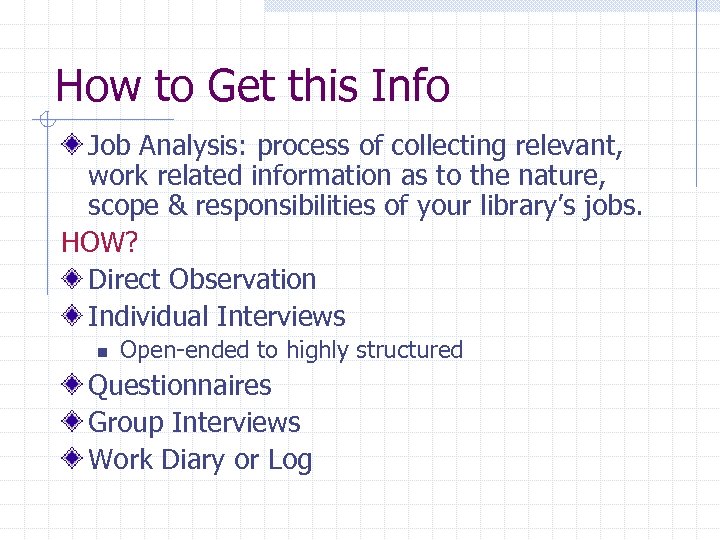 How to Get this Info

Job Analysis: process of collecting relevant, work related information as to the nature, scope & responsibilities of your library's jobs.

HOW?

Direct Observation

Individual Interviews

Open-ended to highly structured

Questionnaires

Group Interviews

Work Diary or Log